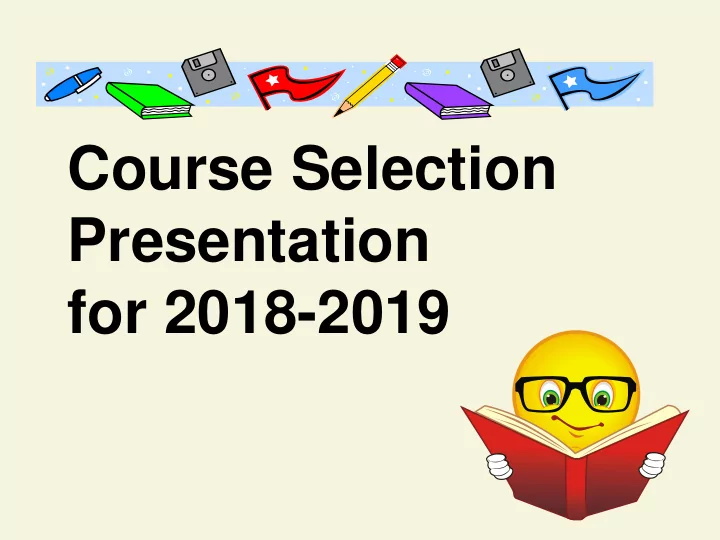 Course Selection Presentation for 2018-2019